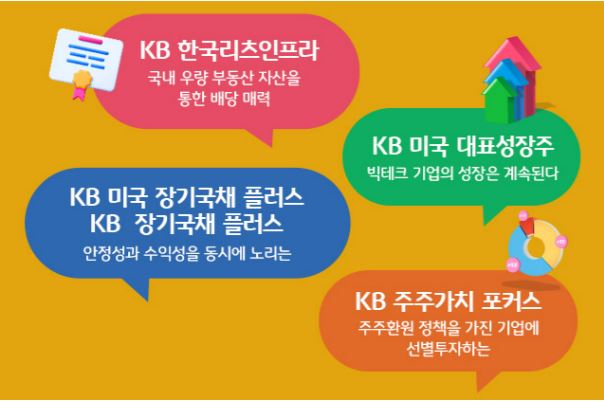 KB 한국리츠인프라
국내 우량 부동산 자산을 통한 배당 매력

KB 미국 대표성장주
빅테크 기업의 성장은 계속된다

KB 미국 장기국채 플러스
KB 장기국채 플러스
안정성과 수익성을 동시에 노리는

KB 주주가치 포커스
주주환원 정책을 가진 기업에 선별투자하는